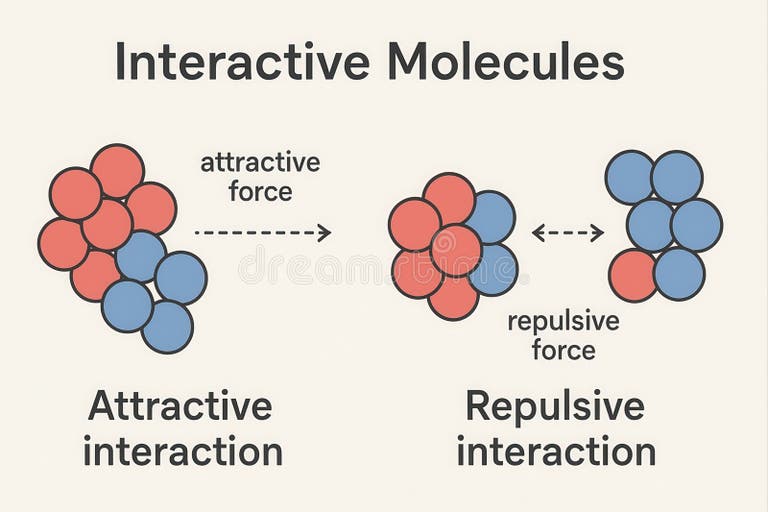 Interactive Molecules

attractive force

dreamstime

repulsive force

Attractive interaction

Repulsive interaction